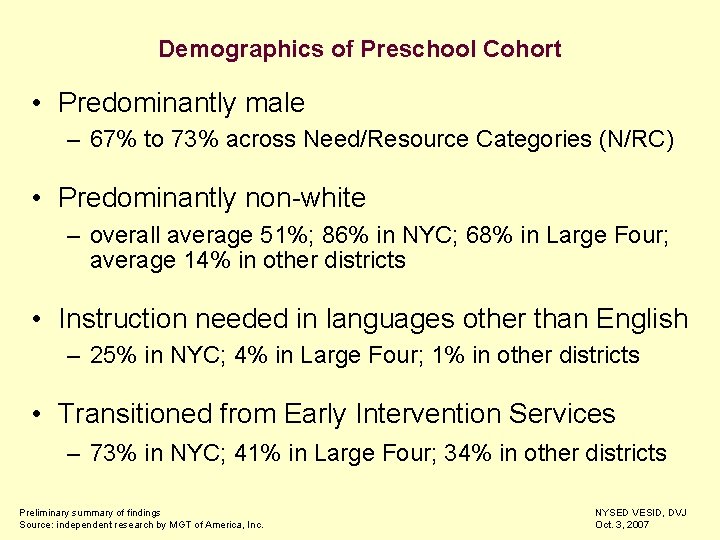 Demographics of Preschool Cohort

• Predominantly male
– 67% to 73% across Need/Resource Categories (N/RC)

• Predominantly non-white
– overall average 51%; 86% in NYC; 68% in Large Four; average 14% in other districts

• Instruction needed in languages other than English
– 25% in NYC; 4% in Large Four; 1% in other districts

• Transitioned from Early Intervention Services
– 73% in NYC; 41% in Large Four; 34% in other districts

Preliminary summary of findings
Source: independent research by MGT of America, Inc.

NYSED VESID, DVJ
Oct. 3, 2007